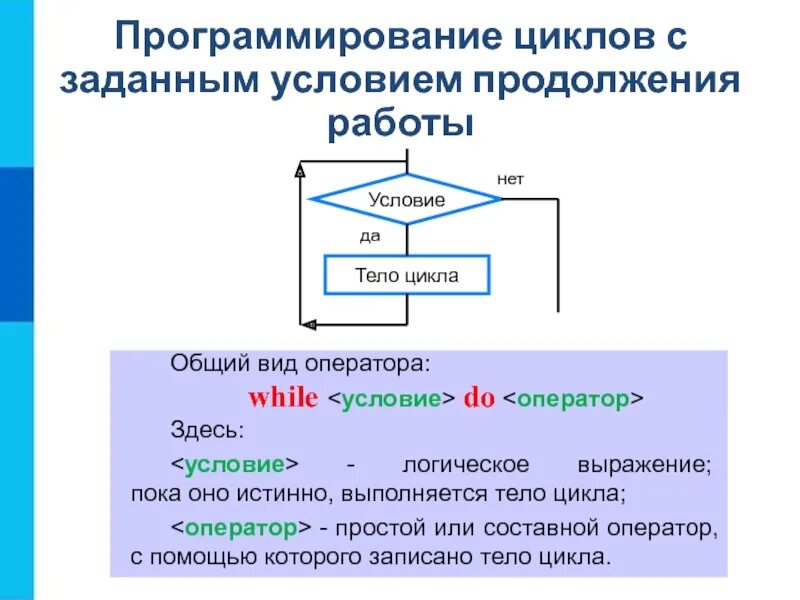 Программирование циклов с заданным условием продолжения работы

Условие

нет

да

Тело цикла

Общий вид оператора:

while <условие> do <оператор>

Здесь:

<условие> - логическое выражение; пока оно истинно, выполняется тело цикла;

<оператор> - простой или составной оператор, с помощью которого записано тело цикла.